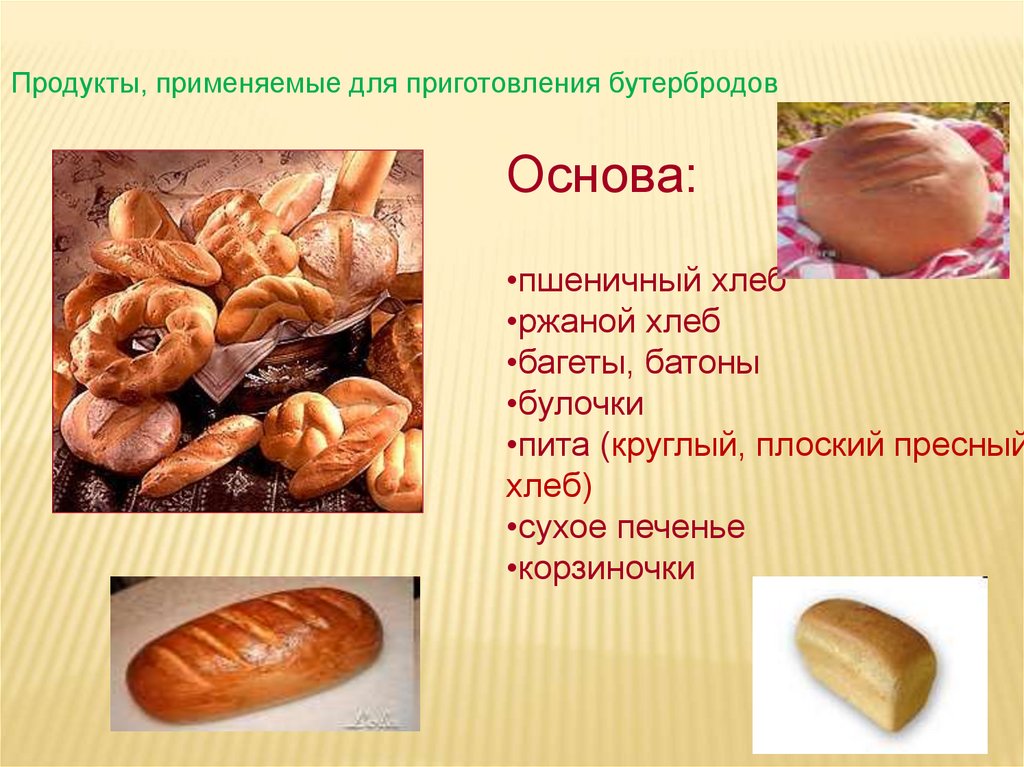 Продукты, применяемые для приготовления бутербродов

Основа:

•пшеничный хлеб
•ржаной хлеб
•багеты, батоны
•булочки
•пита (круглый, плоский пресный хлеб)
•сухое печенье
•корзиночки